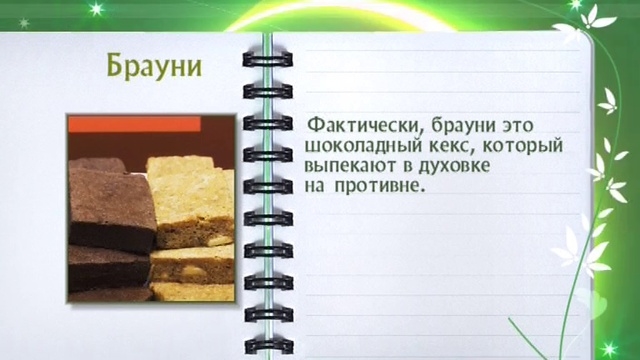 Брауни

Фактически, брауни это шоколадный кекс, который выпекают в духовке на противне.